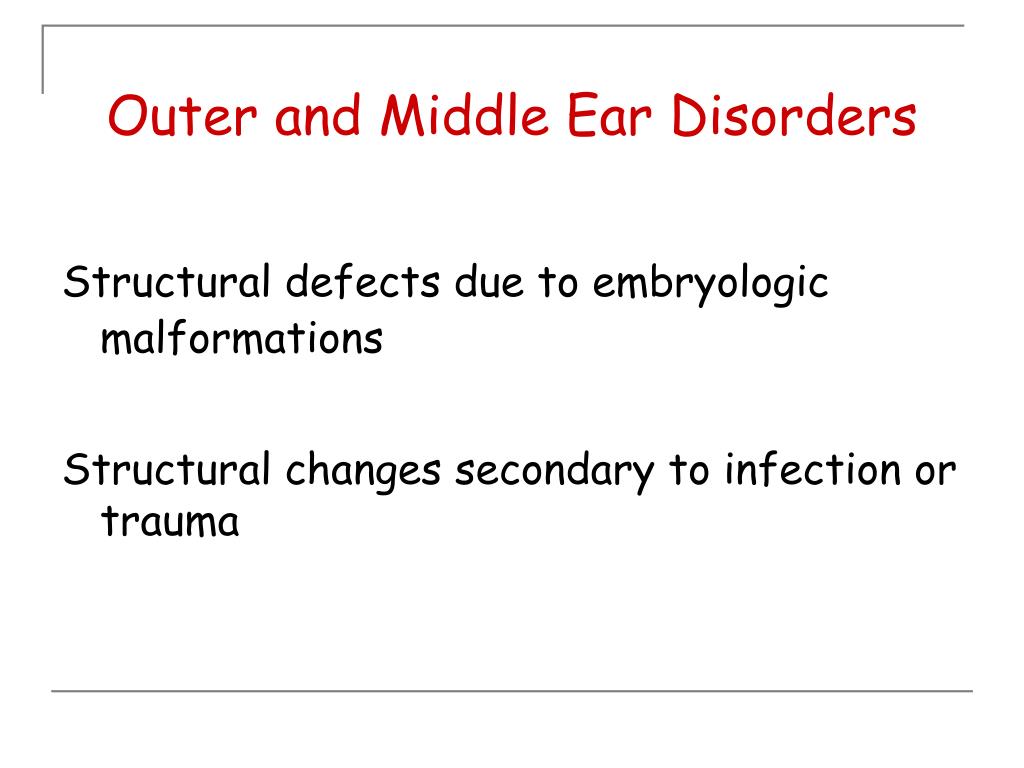 Outer and Middle Ear Disorders

Structural defects due to embryologic malformations

Structural changes secondary to infection or trauma